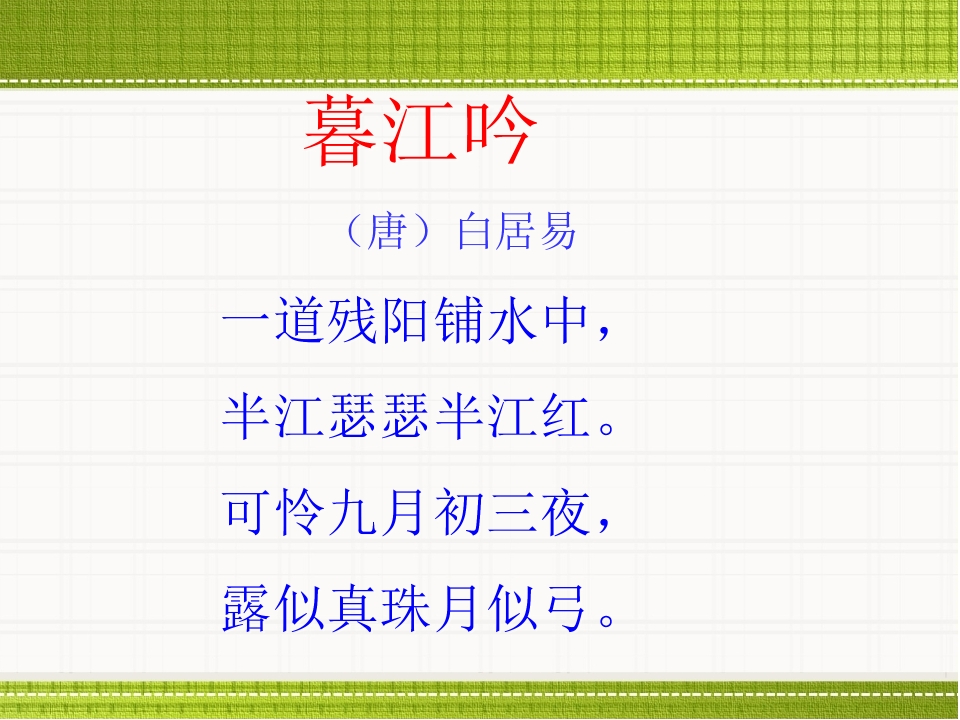 暮江吟

（唐）白居易

一道残阳铺水中，

半江瑟瑟半江红。

可怜九月初三夜，

露似真珠月似弓。